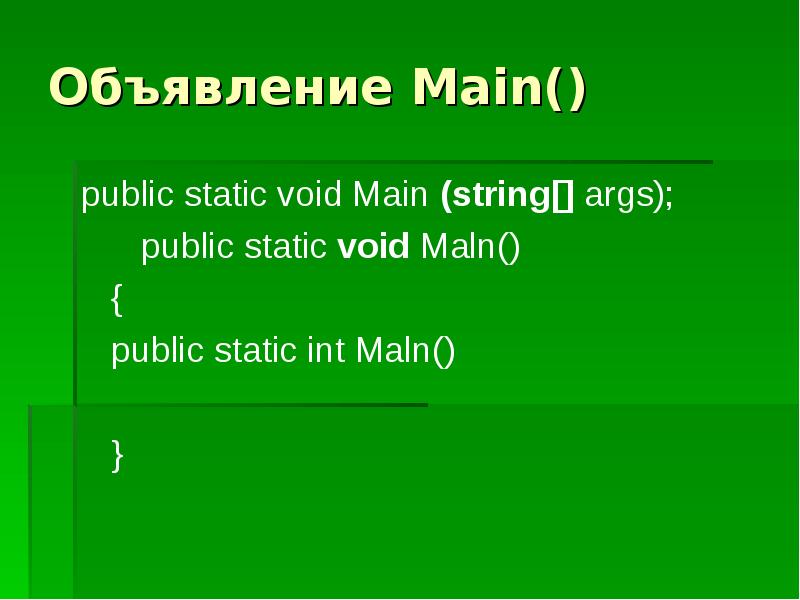 Объявление Main()

public static void Main (string[] args);

public static void Maln()

{

public static int Maln()

}